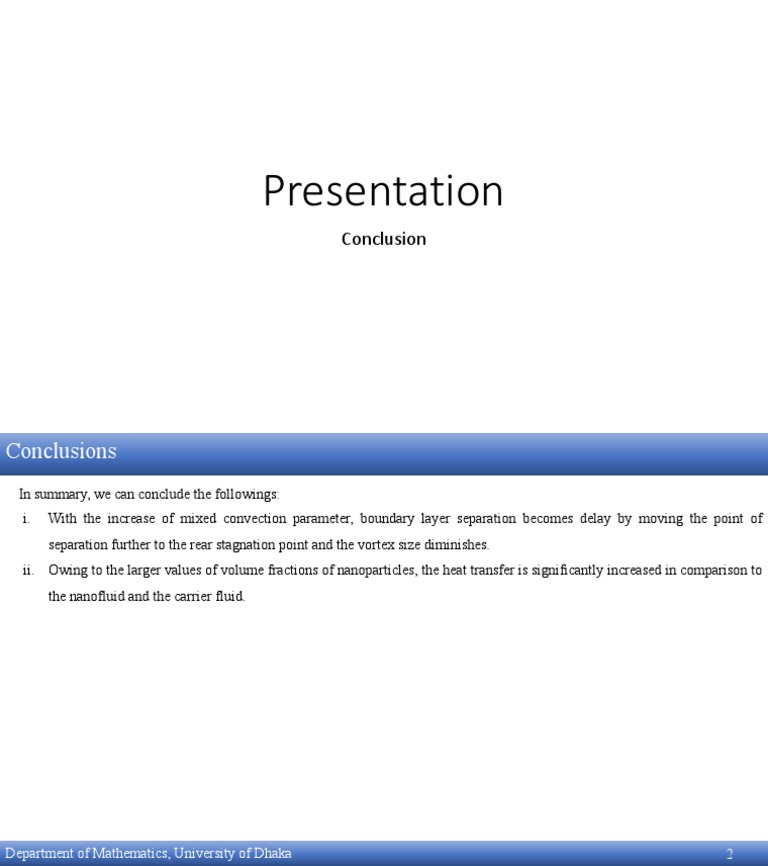 Presentation

Conclusion

Conclusions

In summary, we can conclude the followings:

i. With the increase of mixed convection parameter, boundary layer separation becomes delay by moving the point of separation further to the rear stagnation point and the vortex size diminishes.

ii. Owing to the larger values of volume fractions of nanoparticles, the heat transfer is significantly increased in comparison to the nanofluid and the carrier fluid.

Department of Mathematics, University of Dhaka

2